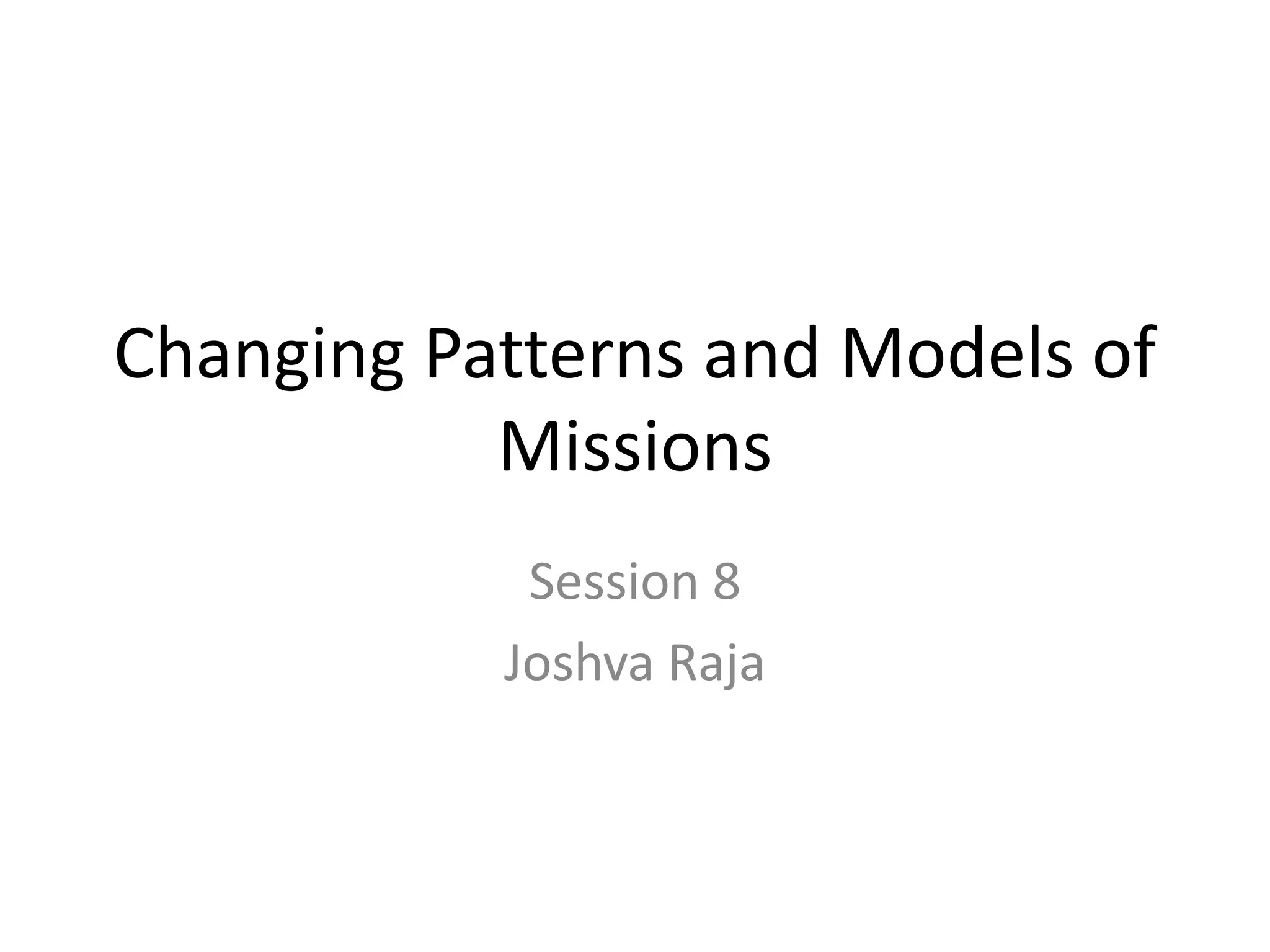 Changing Patterns and Models of Missions

Session 8

Joshva Raja